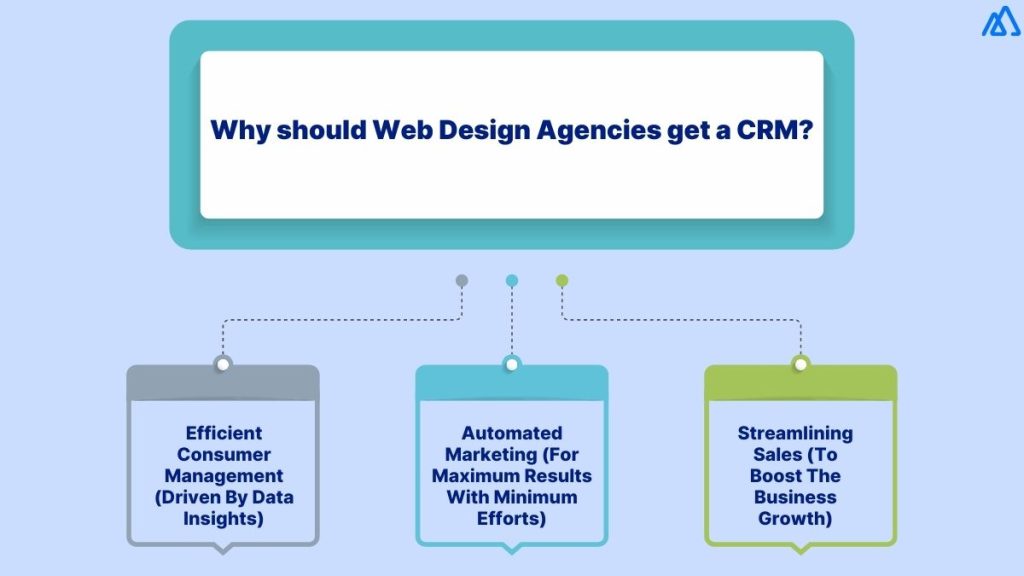 Why should Web Design Agencies get a CRM?

Efficient Consumer Management (Driven By Data Insights)

Automated Marketing (For Maximum Results With Minimum Efforts)

Streamlining Sales (To Boost The Business Growth)